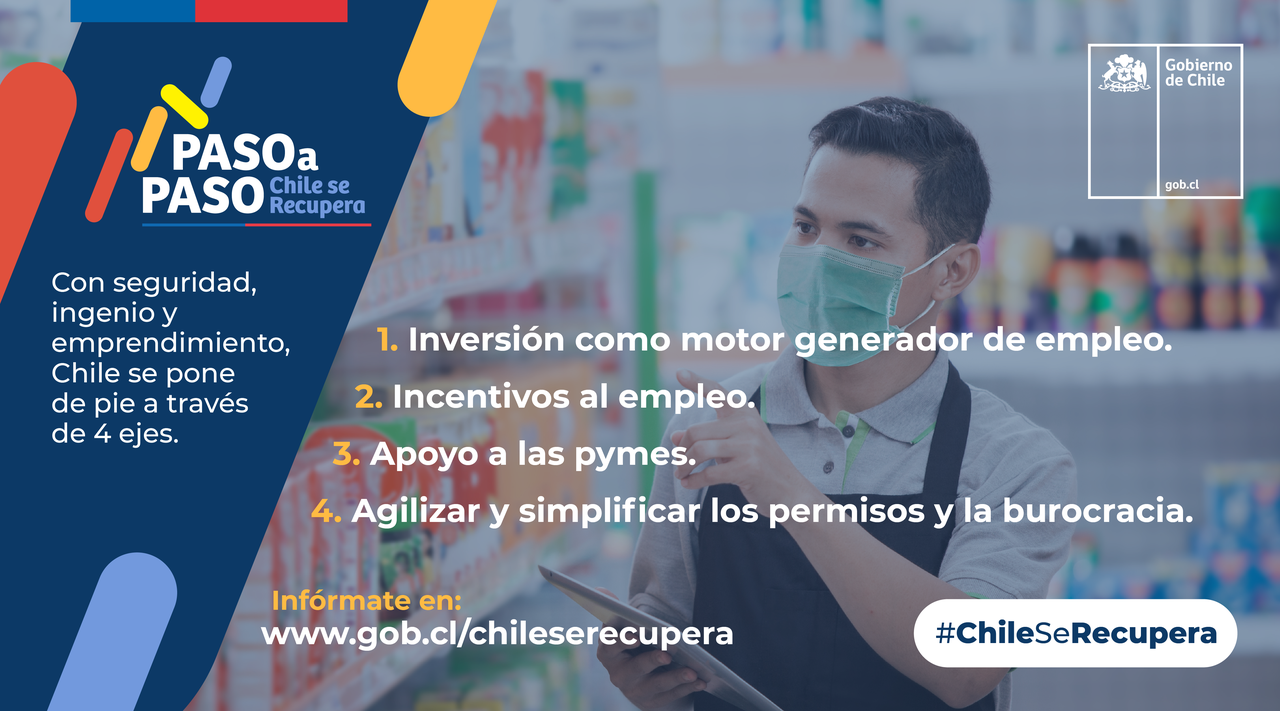 PASO a PASO Chile se Recupera

Gobierno de Chile

gob.cl

Con seguridad, ingenio y emprendimiento, Chile se pone de pie a través de 4 ejes.

1. Inversión como motor generador de empleo.

2. Incentivos al empleo.

3. Apoyo a las pymes.

4. Agilizar y simplificar los permisos y la burocracia.

Infórmate en:
www.gob.cl/chileserecupera

#ChileSeRecupera